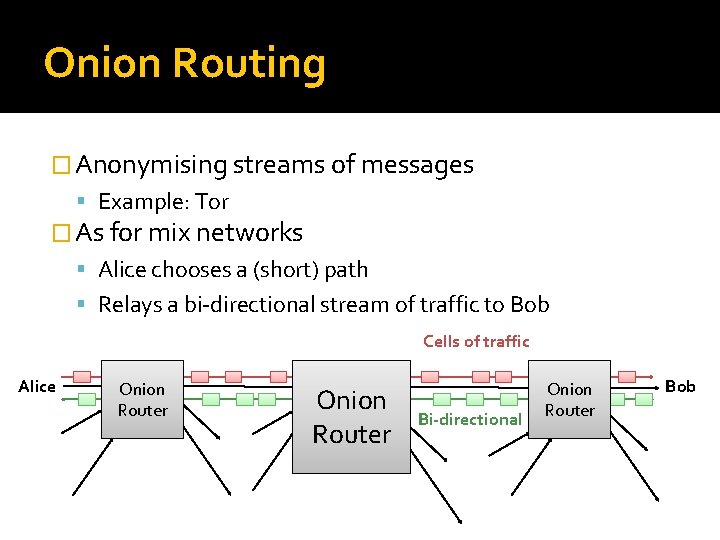 Onion Routing

Anonymising streams of messages

Example: Tor

As for mix networks

Alice chooses a (short) path

Relays a bi-directional stream of traffic to Bob

Cells of traffic

Alice

Onion Router

Onion Router

Bi-directional

Onion Router

Bob